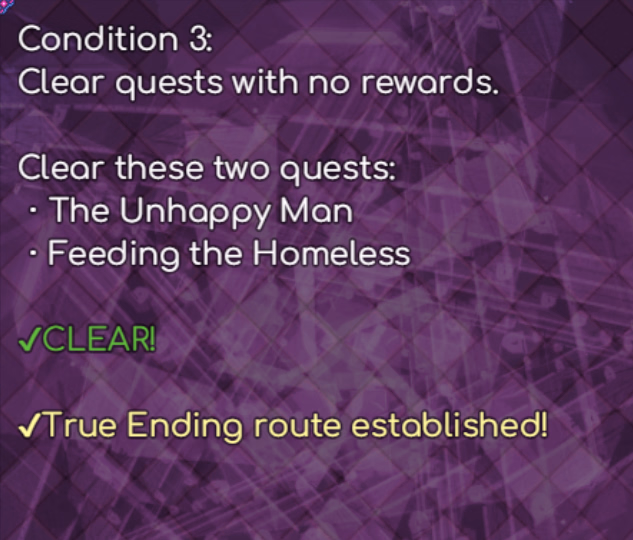 Condition 3:
Clear quests with no rewards.

Clear these two quests:
・The Unhappy Man
・Feeding the Homeless

✓CLEAR!

✓True Ending route established!